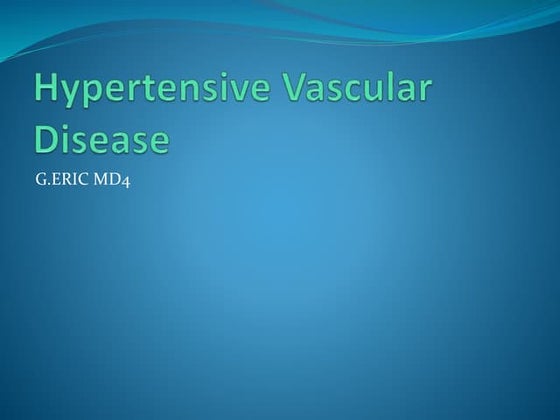 Hypertensive Vascular Disease

G.ERIC MD4